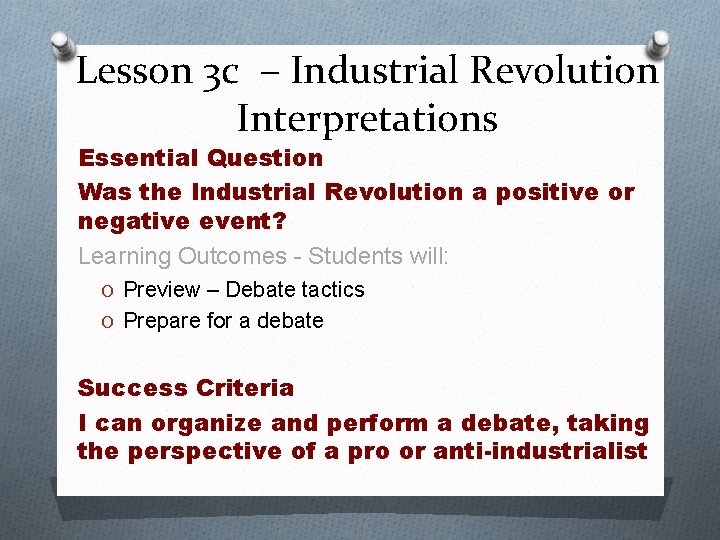 Lesson 3c – Industrial Revolution Interpretations

Essential Question

Was the Industrial Revolution a positive or negative event?

Learning Outcomes - Students will:

O Preview – Debate tactics
O Prepare for a debate

Success Criteria

I can organize and perform a debate, taking the perspective of a pro or anti-industrialist